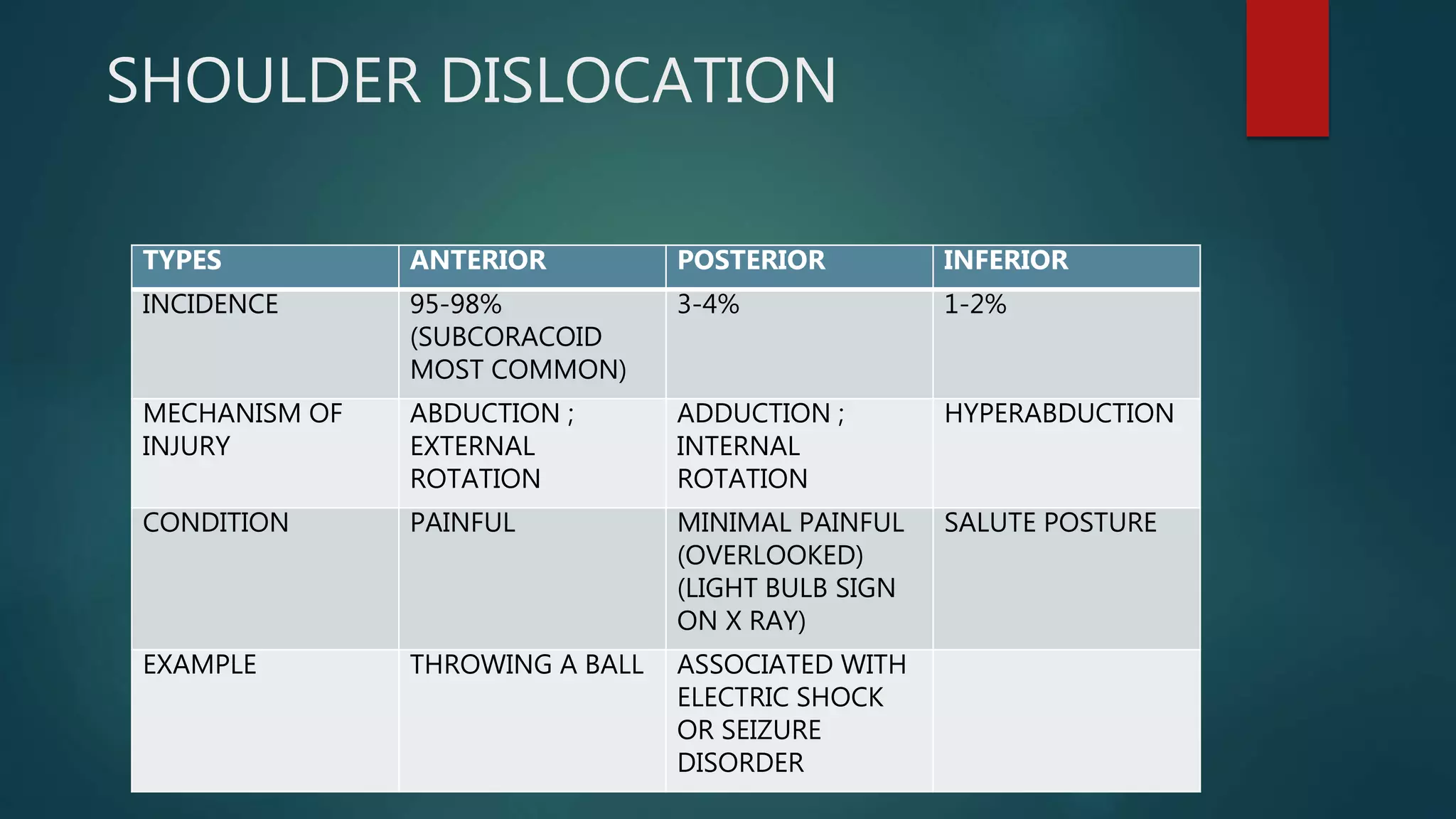 SHOULDER DISLOCATION

| TYPES | ANTERIOR | POSTERIOR | INFERIOR |
|---|---|---|---|
| INCIDENCE | 95-98% (SUBCORACOID MOST COMMON) | 3-4% | 1-2% |
| MECHANISM OF INJURY | ABDUCTION ; EXTERNAL ROTATION | ADDUCTION ; INTERNAL ROTATION | HYPERABDUCTION |
| CONDITION | PAINFUL | MINIMAL PAINFUL (OVERLOOKED) (LIGHT BULB SIGN ON X RAY) | SALUTE POSTURE |
| EXAMPLE | THROWING A BALL | ASSOCIATED WITH ELECTRIC SHOCK OR SEIZURE DISORDER | |